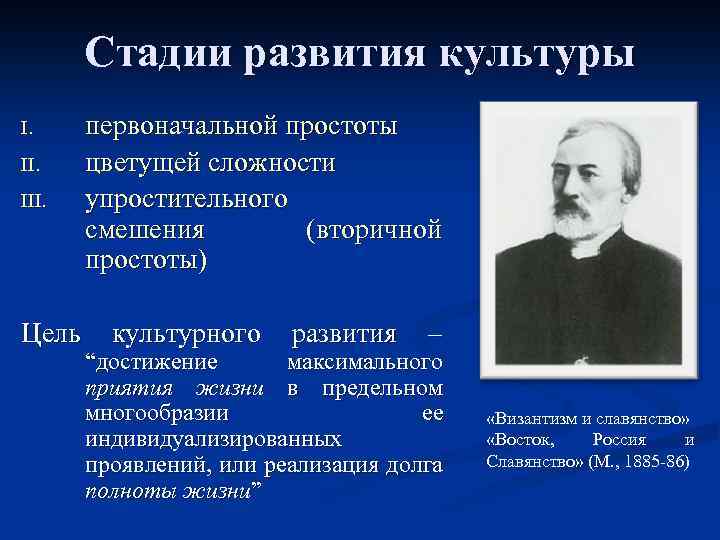 Стадии развития культуры

I. первоначальной простоты
II. цветущей сложности
III. упростительного смешения (вторичной простоты)

Цель культурного развития – “достижение максимального приятия жизни в предельном многообразии ее индивидуализированных проявлений, или реализация долга полноты жизни”

«Византизм и славянство»
«Восток, Россия и Славянство» (М., 1885-86)